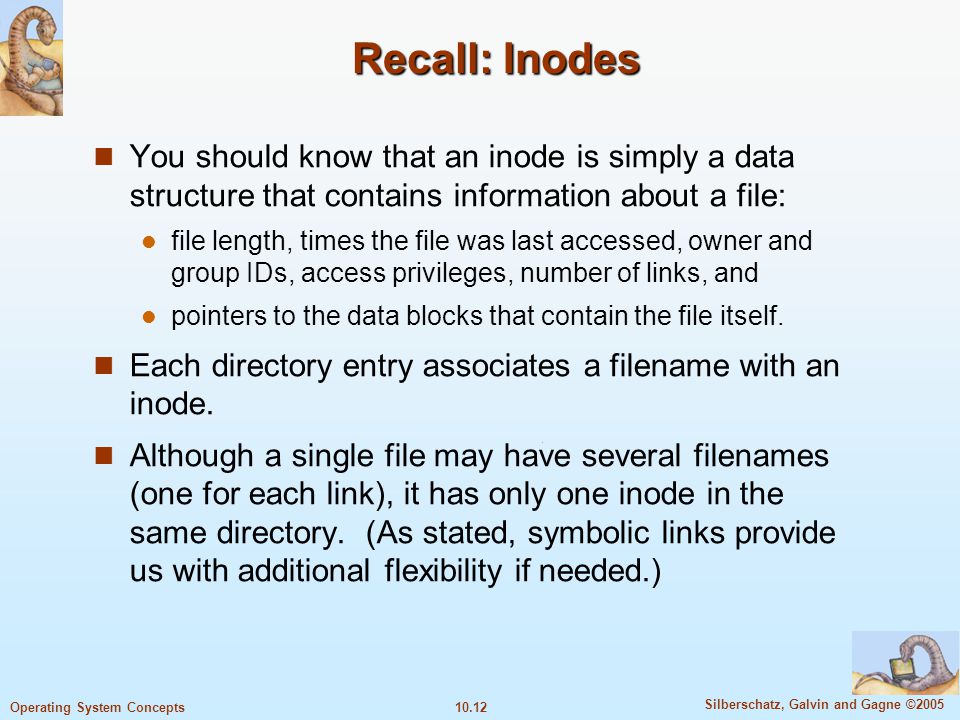 Recall: Inodes

You should know that an inode is simply a data structure that contains information about a file:

file length, times the file was last accessed, owner and group IDs, access privileges, number of links, and

pointers to the data blocks that contain the file itself.

Each directory entry associates a filename with an inode.

Although a single file may have several filenames (one for each link), it has only one inode in the same directory. (As stated, symbolic links provide us with additional flexibility if needed.)

Operating System Concepts

10.12

Silberschatz, Galvin and Gagne ©2005